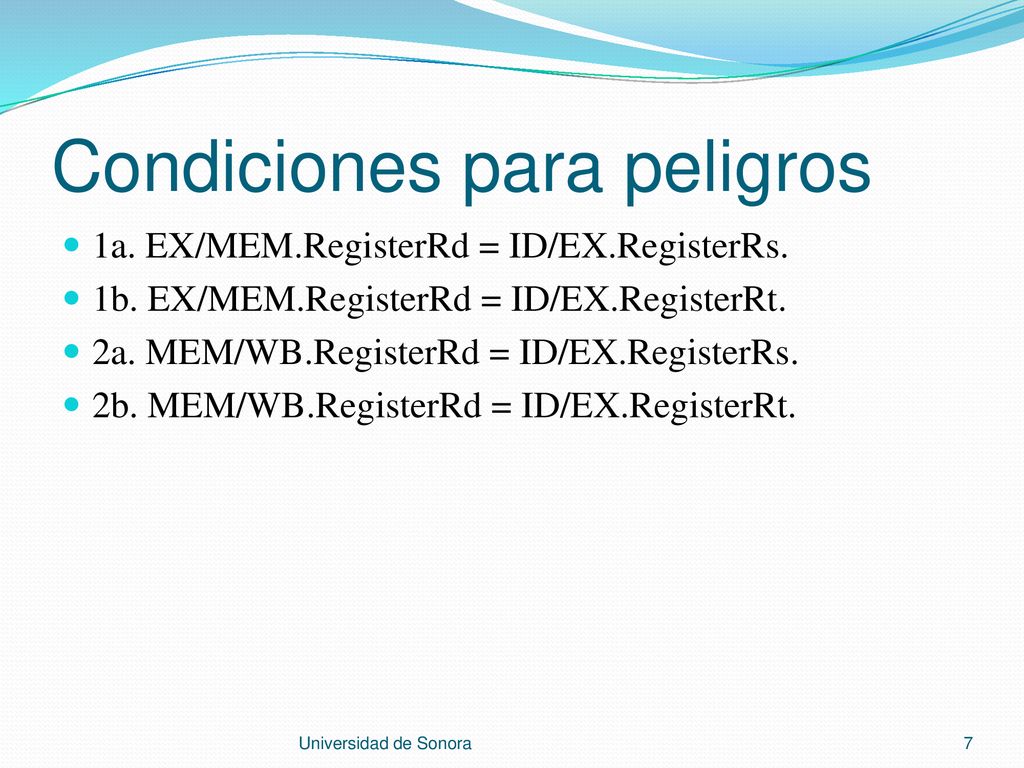 Condiciones para peligros

1a. EX/MEM.RegisterRd = ID/EX.RegisterRs.
1b. EX/MEM.RegisterRd = ID/EX.RegisterRt.
2a. MEM/WB.RegisterRd = ID/EX.RegisterRs.
2b. MEM/WB.RegisterRd = ID/EX.RegisterRt.

Universidad de Sonora

7